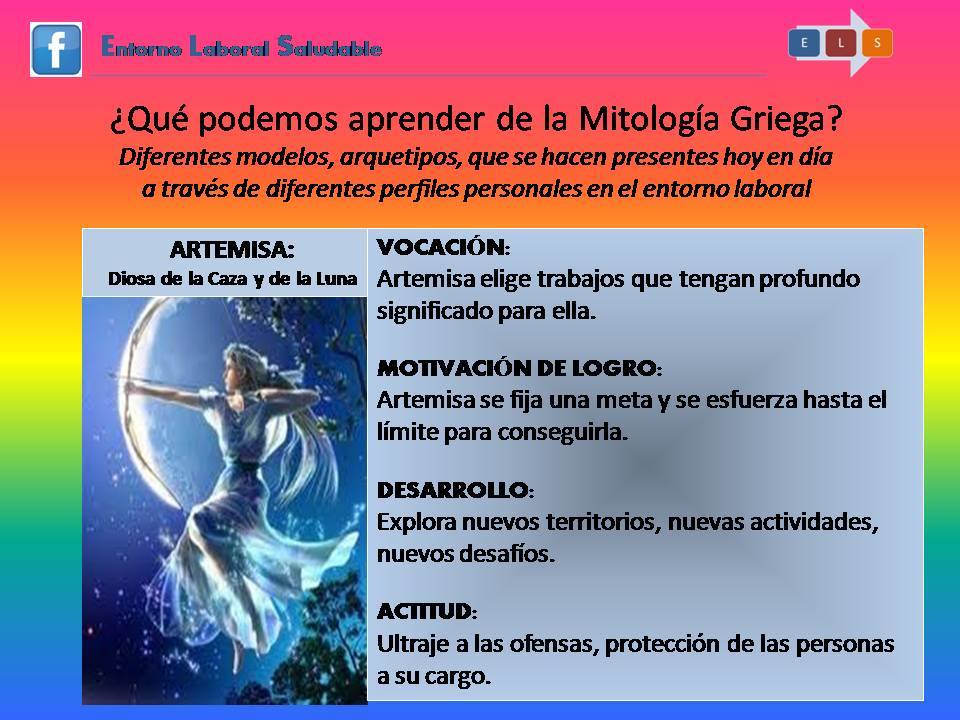 f Entorno Laboral Saludable

E L S

¿Qué podemos aprender de la Mitología Griega?
Diferentes modelos, arquetipos, que se hacen presentes hoy en día a través de diferentes perfiles personales en el entorno laboral

ARTEMISA:
Diosa de la Caza y de la Luna

VOCACIÓN:
Artemisa elige trabajos que tengan profundo significado para ella.

MOTIVACIÓN DE LOGRO:
Artemisa se fija una meta y se esfuerza hasta el límite para conseguirla.

DESARROLLO:
Explora nuevos territorios, nuevas actividades, nuevos desafíos.

ACTITUD:
Ultraje a las ofensas, protección de las personas a su cargo.